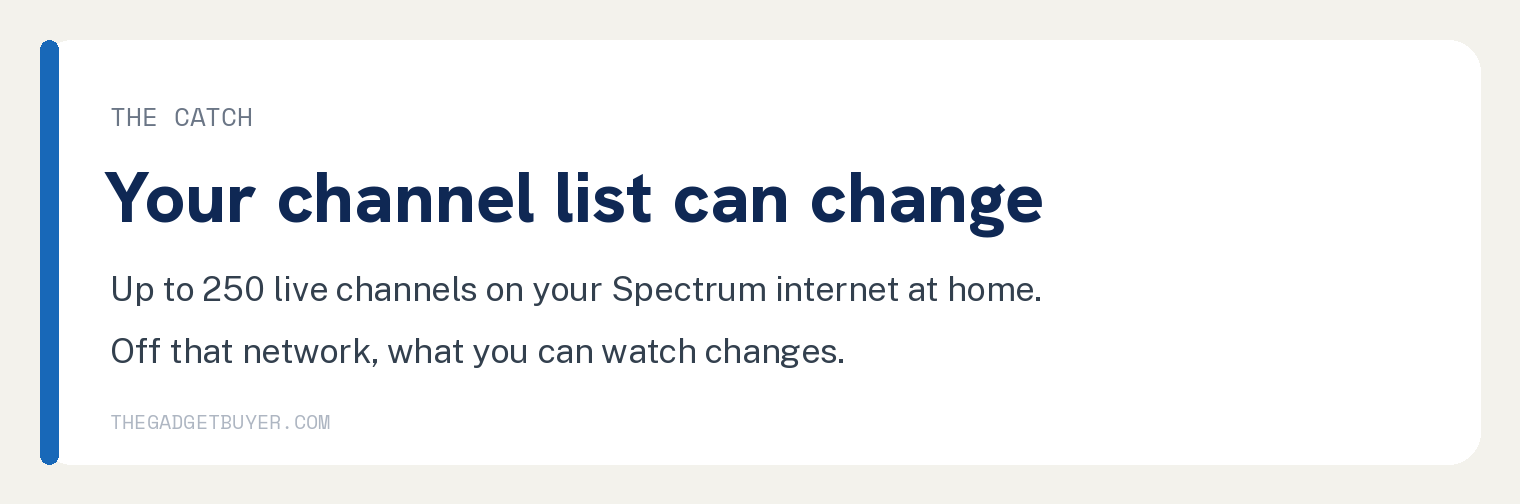 THE CATCH

Your channel list can change

Up to 250 live channels on your Spectrum internet at home.

Off that network, what you can watch changes.

THEGADGETBUYER.COM